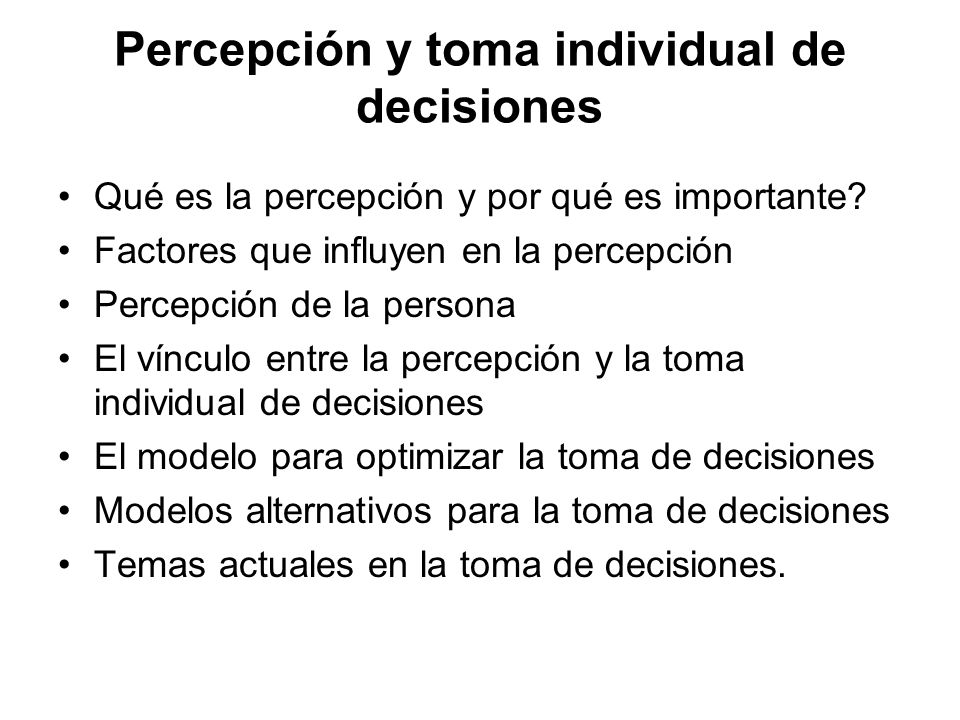 Percepción y toma individual de decisiones

• Qué es la percepción y por qué es importante?
• Factores que influyen en la percepción
• Percepción de la persona
• El vínculo entre la percepción y la toma individual de decisiones
• El modelo para optimizar la toma de decisiones
• Modelos alternativos para la toma de decisiones
• Temas actuales en la toma de decisiones.